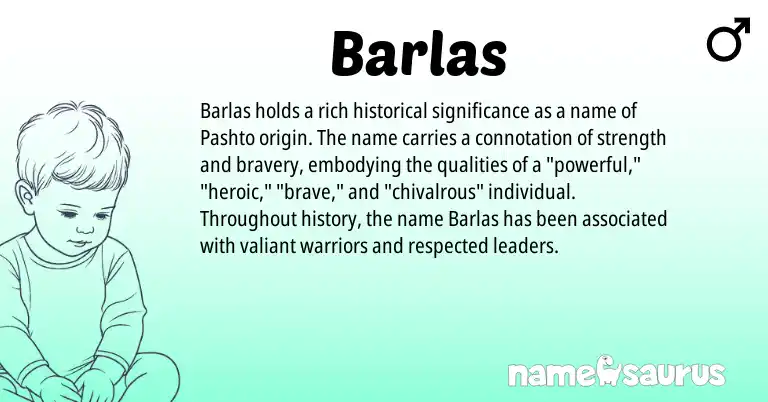 Barlas

♂

Barlas holds a rich historical significance as a name of Pashto origin. The name carries a connotation of strength and bravery, embodying the qualities of a "powerful," "heroic," "brave," and "chivalrous" individual. Throughout history, the name Barlas has been associated with valiant warriors and respected leaders.

namesaurus